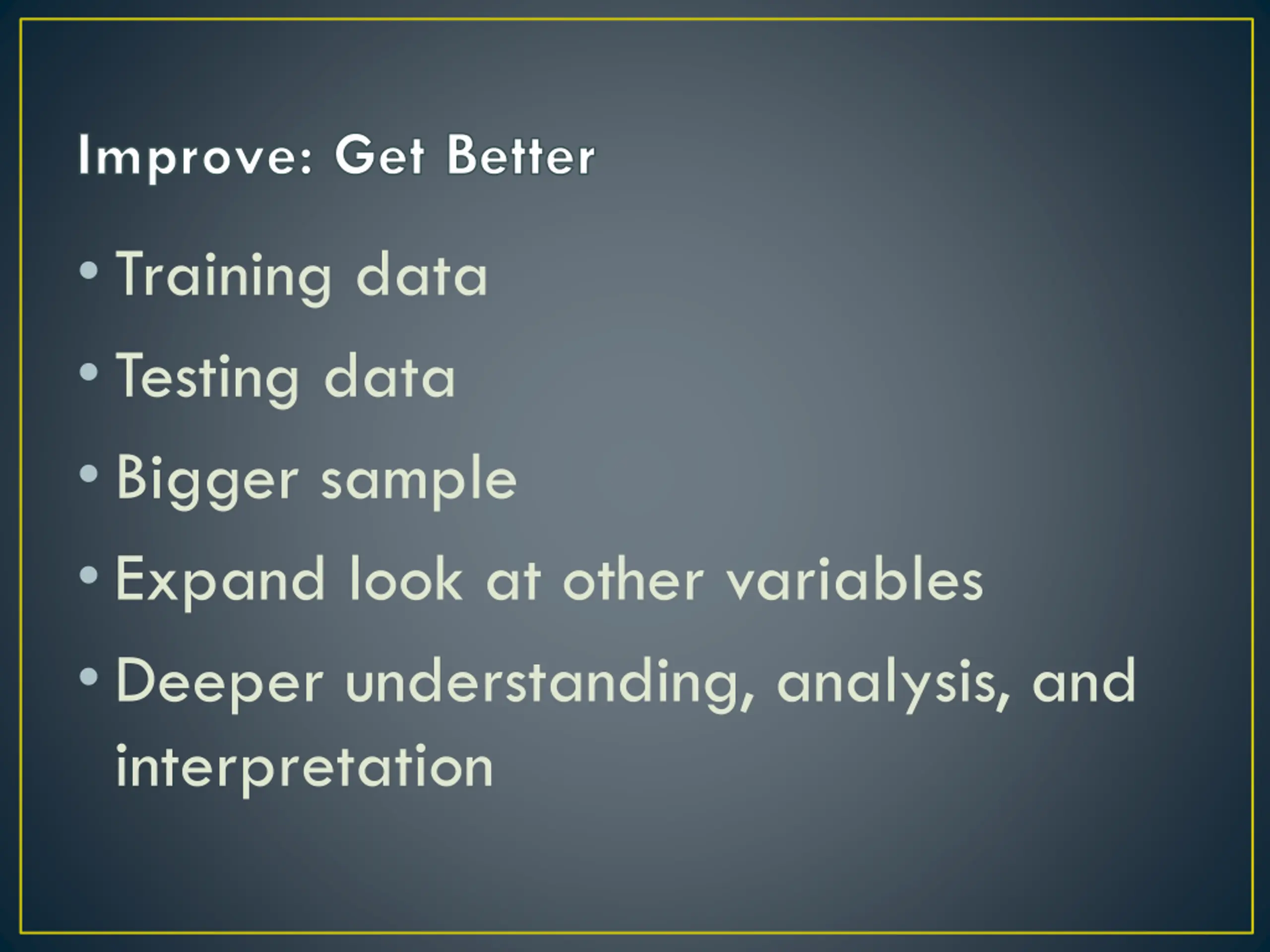 Improve: Get Better

• Training data
• Testing data
• Bigger sample
• Expand look at other variables
• Deeper understanding, analysis, and interpretation